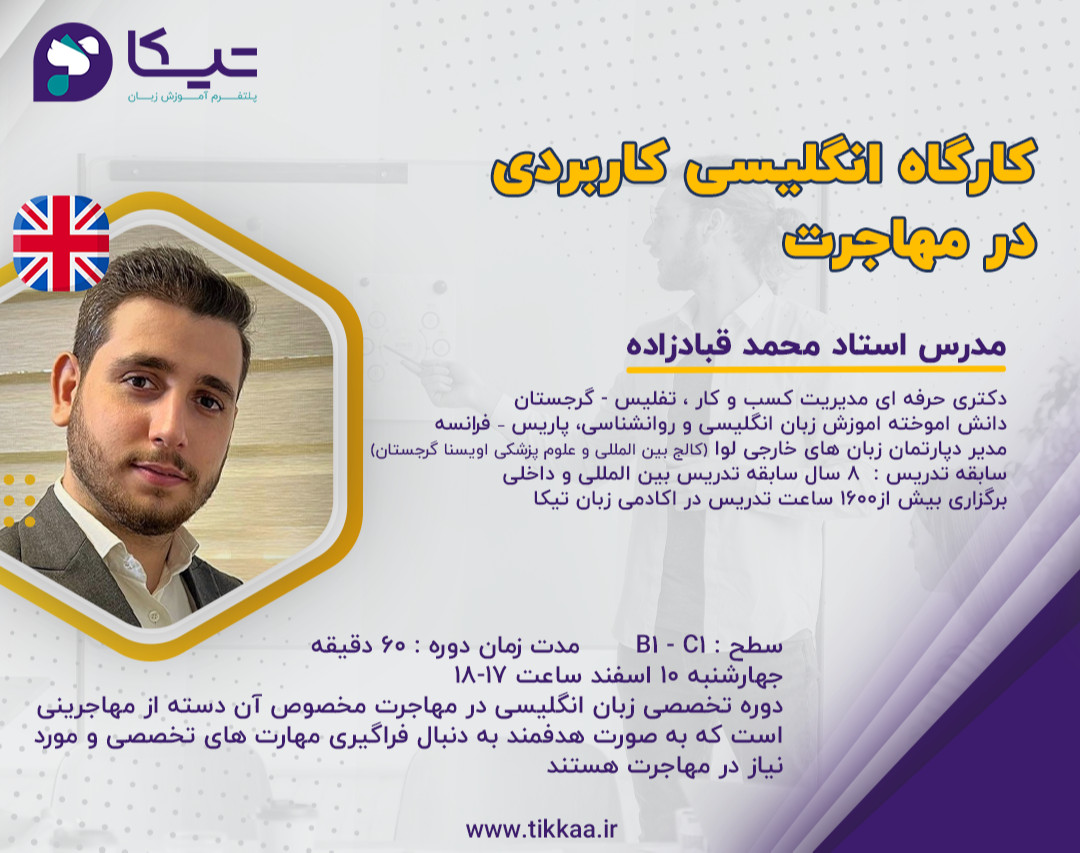 تیکا
پلتفرم آموزش زبان

کارگاه انگلیسی کاربردی در مهاجرت

مدرس استاد محمد قبادزاده

دکتری حرفه ای مدیریت کسب و کار ، تفلیس - گرجستان
دانش اموخته اموزش زبان انگلیسی و روانشناسی، پاریس - فرانسه
مدیر دپارتمان زبان های خارجی لوا (کالج بین المللی و علوم پزشکی اویسنا گرجستان)
سابقه تدریس : ۸ سال سابقه تدریس بین المللی و داخلی
برگزاری بیش از۱۶۰۰ ساعت تدریس در اکادمی زبان تیکا

سطح : B1 - C1 مدت زمان دوره : ۶۰ دقیقه
چهارشنبه ۱۰ اسفند ساعت ۱۷-۱۸
دوره تخصصی زبان انگلیسی در مهاجرت مخصوص آن دسته از مهاجرینی است که به صورت هدفمند به دنبال فراگیری مهارت های تخصصی و مورد نیاز در مهاجرت هستند

www.tikkaa.ir